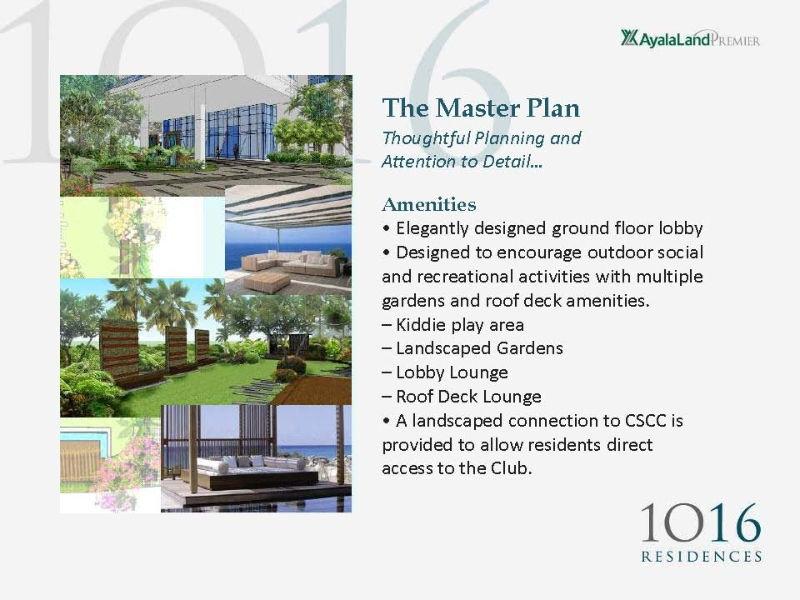 1016

AyalaLand PREMIER

The Master Plan
Thoughtful Planning and Attention to Detail...

Amenities
• Elegantly designed ground floor lobby
• Designed to encourage outdoor social and recreational activities with multiple gardens and roof deck amenities.
– Kiddie play area
– Landscaped Gardens
– Lobby Lounge
– Roof Deck Lounge
• A landscaped connection to CSCC is provided to allow residents direct access to the Club.

1016
RESIDENCES